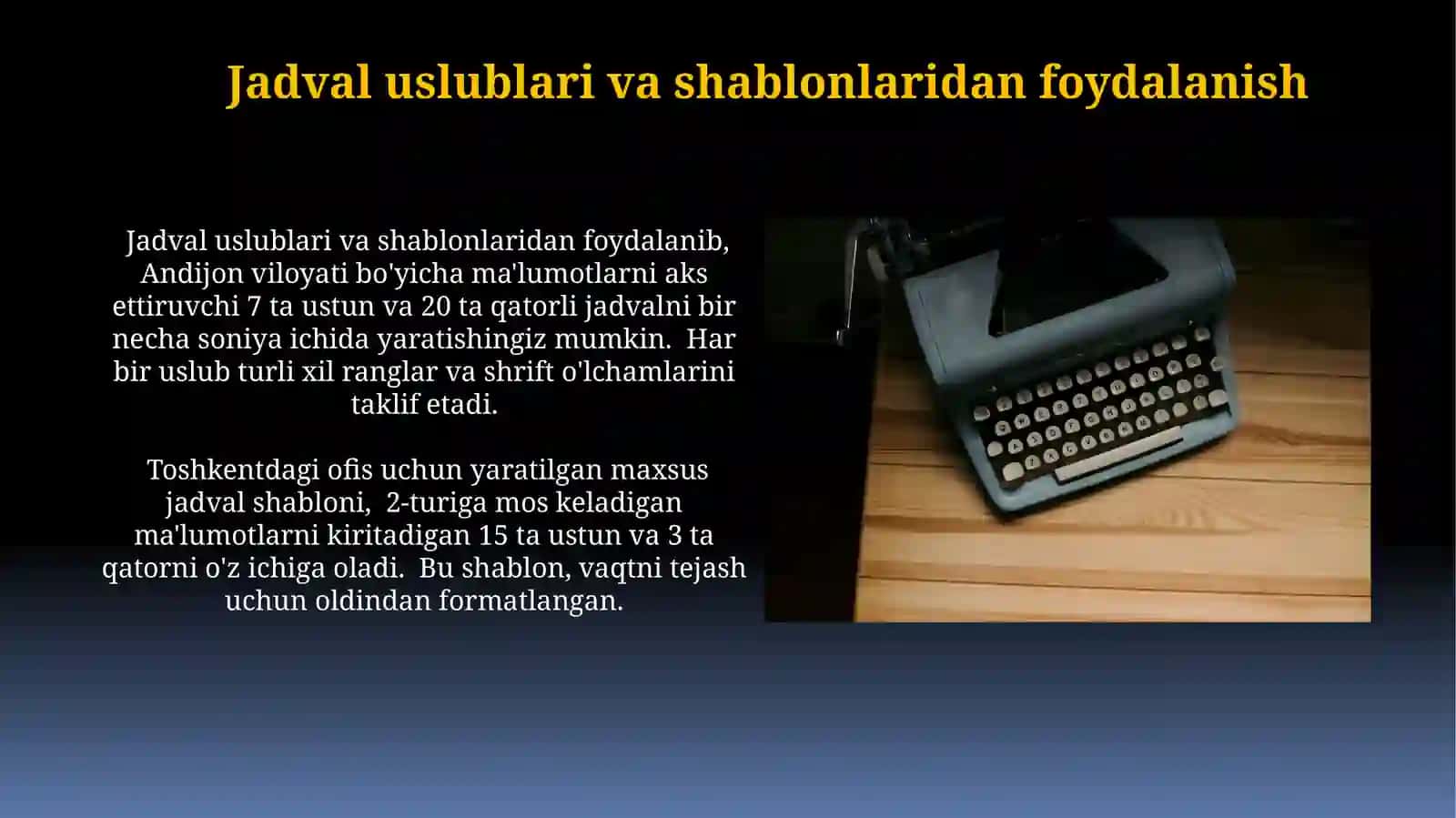 Jadval uslublari va shablonlaridan foydalanish

Jadval uslublari va shablonlaridan foydalanib, Andijon viloyati bo'yicha ma'lumotlarni aks ettiruvchi 7 ta ustun va 20 ta qatorli jadvalni bir necha soniya ichida yaratishingiz mumkin. Har bir uslub turli xil ranglar va shrift o'lchamlarini taklif etadi.

Toshkentdagi ofis uchun yaratilgan maxsus jadval shabloni, 2-turiga mos keladigan ma'lumotlarni kiritadigan 15 ta ustun va 3 ta qatorni o'z ichiga oladi. Bu shablon, vaqtni tejash uchun oldindan formatlangan.